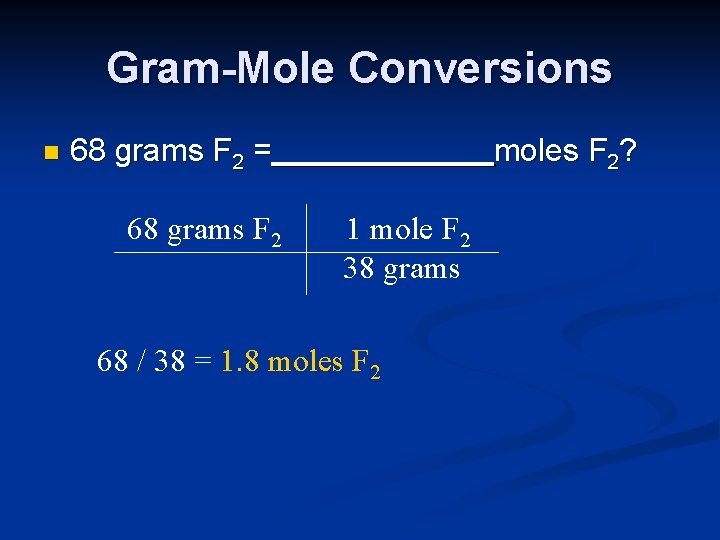 Gram-Mole Conversions

68 grams $F_2$ =____________moles $F_2$?

| 68 grams $F_2$ | 1 mole $F_2$ |
|---|---|
| | 38 grams |

68 / 38 = 1.8 moles $F_2$